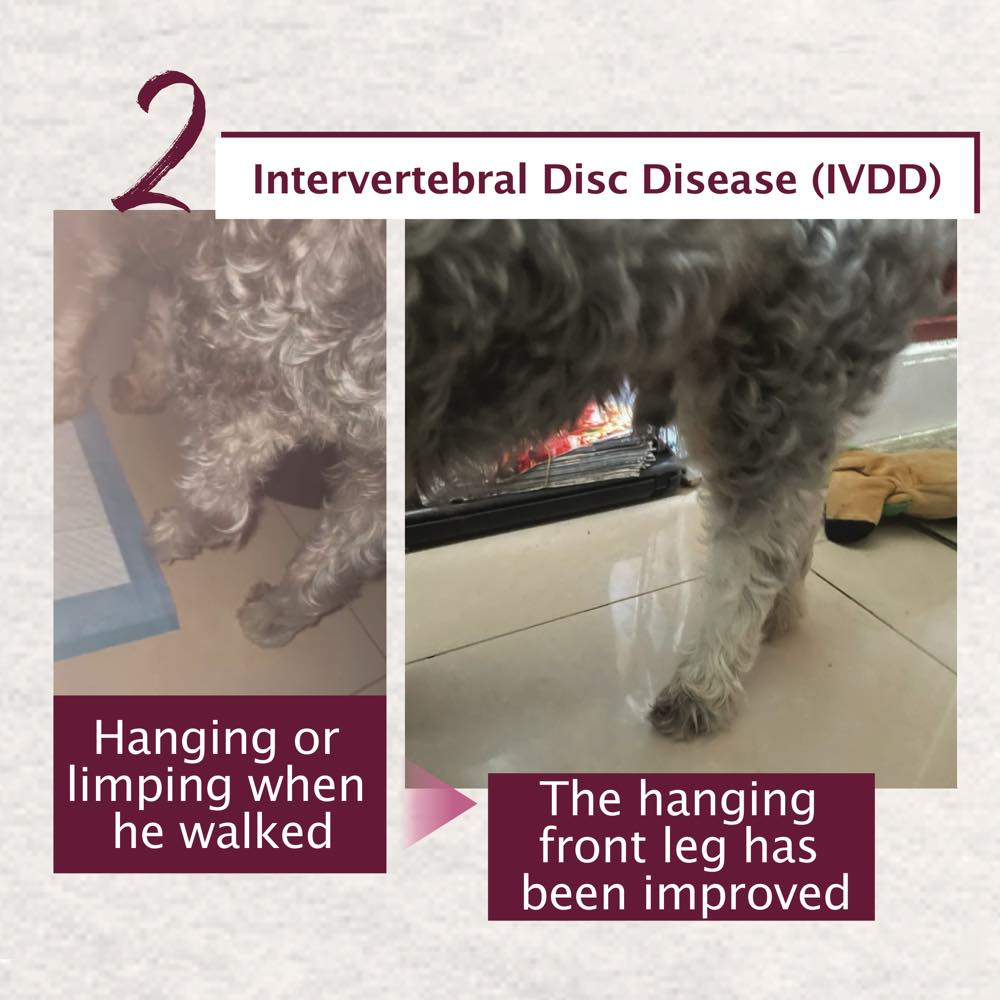 2

Intervertebral Disc Disease (IVDD)

Hanging or limping when he walked

The hanging front leg has been improved